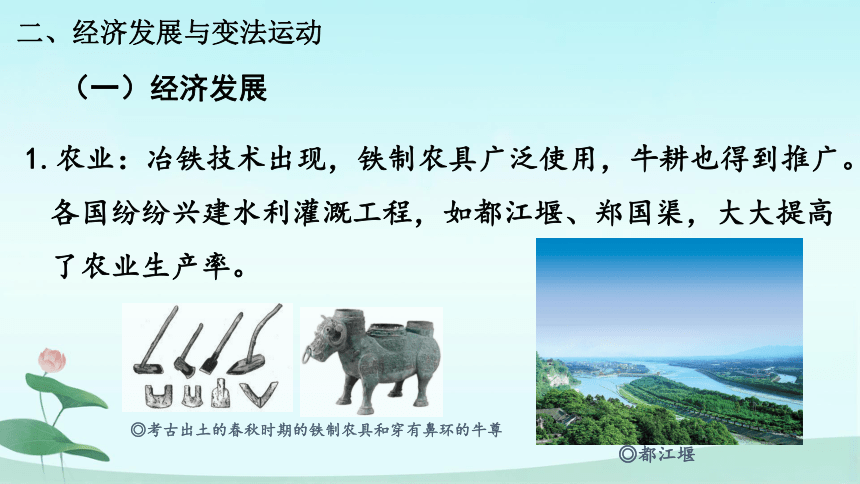 二、经济发展与变法运动

（一）经济发展

1. 农业：冶铁技术出现，铁制农具广泛使用，牛耕也得到推广。各国纷纷兴建水利灌溉工程，如都江堰、郑国渠，大大提高了农业生产率。

◎考古出土的春秋时期的铁制农具和穿有鼻环的牛尊

◎都江堰